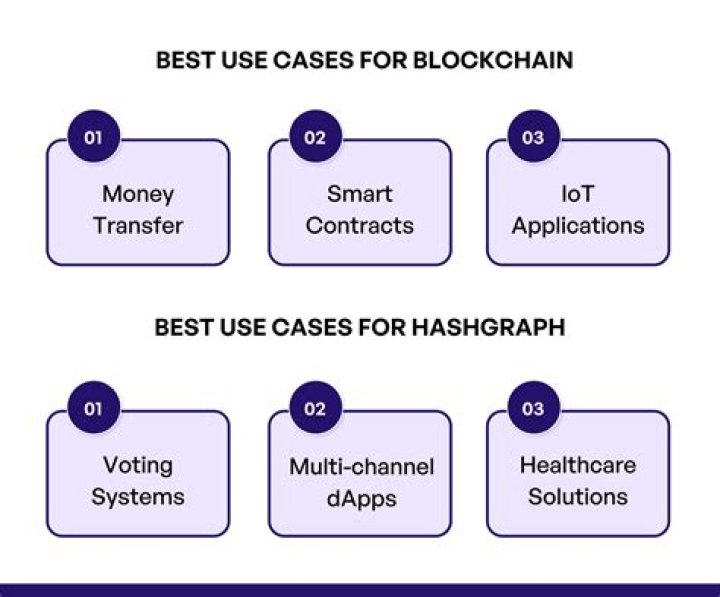 BEST USE CASES FOR BLOCKCHAIN

01
Money Transfer

02
Smart Contracts

03
IoT Applications

BEST USE CASES FOR HASHGRAPH

01
Voting Systems

02
Multi-channel dApps

03
Healthcare Solutions